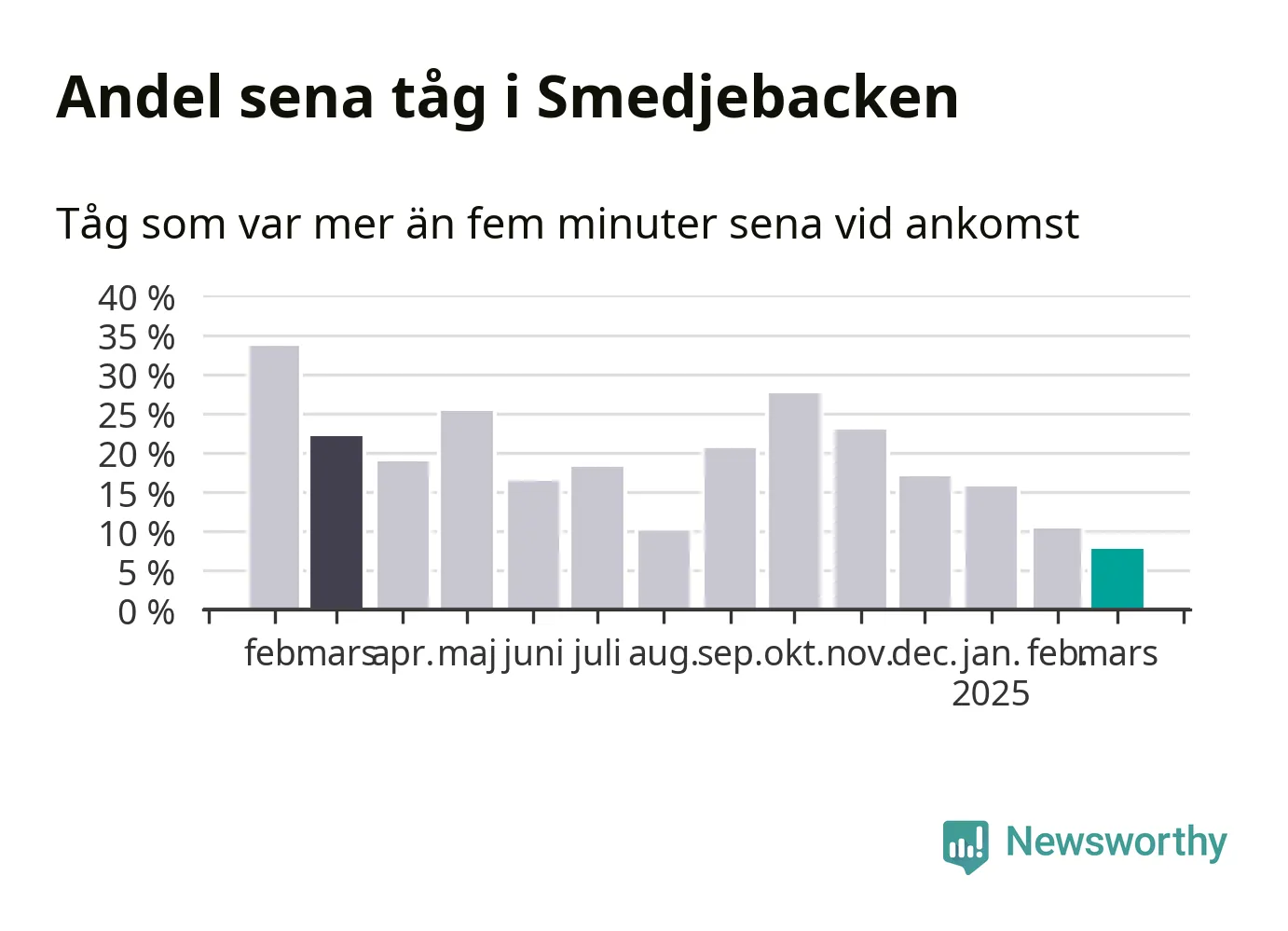 Andel sena tåg i Smedjebacken

Tåg som var mer än fem minuter sena vid ankomst

40 %
35 %
30 %
25 %
20 %
15 %
10 %
5 %
0 %

feb. mars apr. maj juni juli aug. sep. okt. nov. dec. jan. feb. mars
2025

Newsworthy